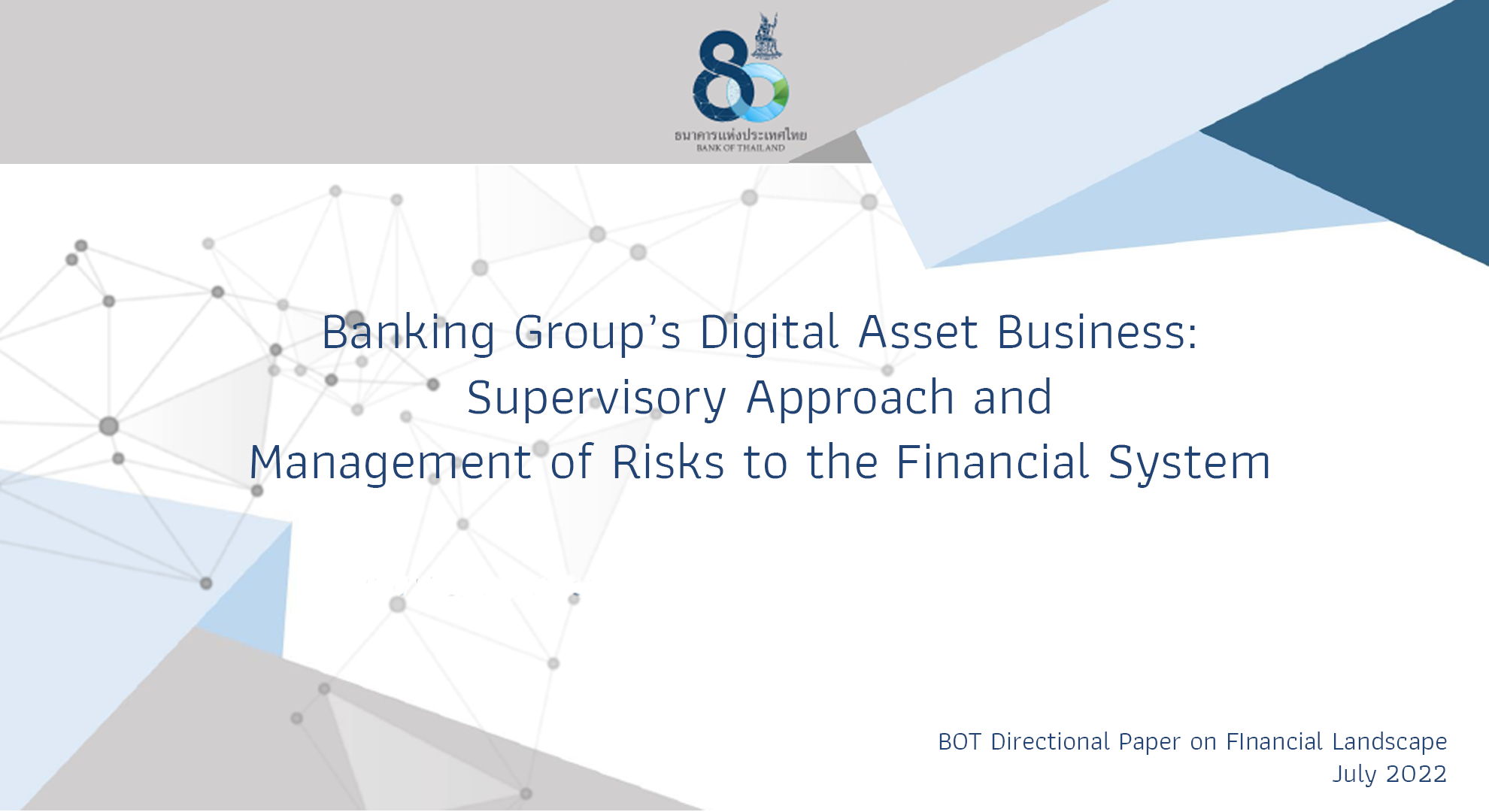 80
ธนาคารแห่งประเทศไทย
BANK OF THAILAND

Banking Group's Digital Asset Business: Supervisory Approach and Management of Risks to the Financial System

BOT Directional Paper on FInancial Landscape
July 2022